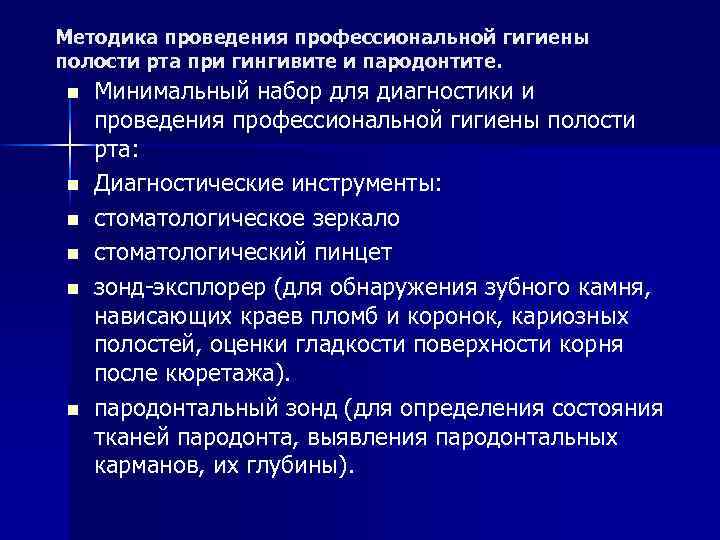 Методика проведения профессиональной гигиены полости рта при гингивите и пародонтите.

- Минимальный набор для диагностики и проведения профессиональной гигиены полости рта:
- Диагностические инструменты:
- стоматологическое зеркало
- стоматологический пинцет
- зонд-эксплорер (для обнаружения зубного камня, нависающих краев пломб и коронок, кариозных полостей, оценки гладкости поверхности корня после кюретажа).
- пародонтальный зонд (для определения состояния тканей пародонта, выявления пародонтальных карманов, их глубины).